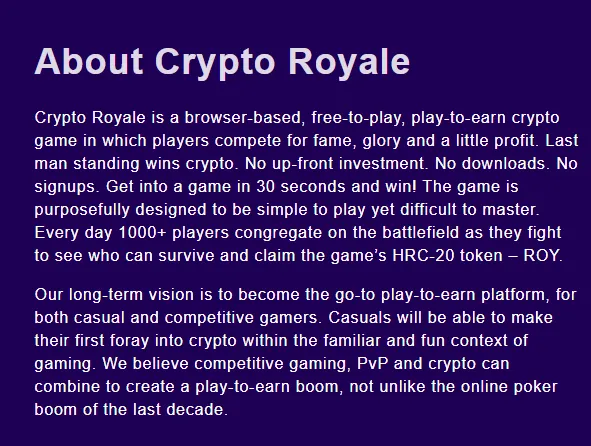 About Crypto Royale

Crypto Royale is a browser-based, free-to-play, play-to-earn crypto game in which players compete for fame, glory and a little profit. Last man standing wins crypto. No up-front investment. No downloads. No signups. Get into a game in 30 seconds and win! The game is purposefully designed to be simple to play yet difficult to master. Every day 1000+ players congregate on the battlefield as they fight to see who can survive and claim the game's HRC-20 token – ROY.

Our long-term vision is to become the go-to play-to-earn platform, for both casual and competitive gamers. Casuals will be able to make their first foray into crypto within the familiar and fun context of gaming. We believe competitive gaming, PvP and crypto can combine to create a play-to-earn boom, not unlike the online poker boom of the last decade.